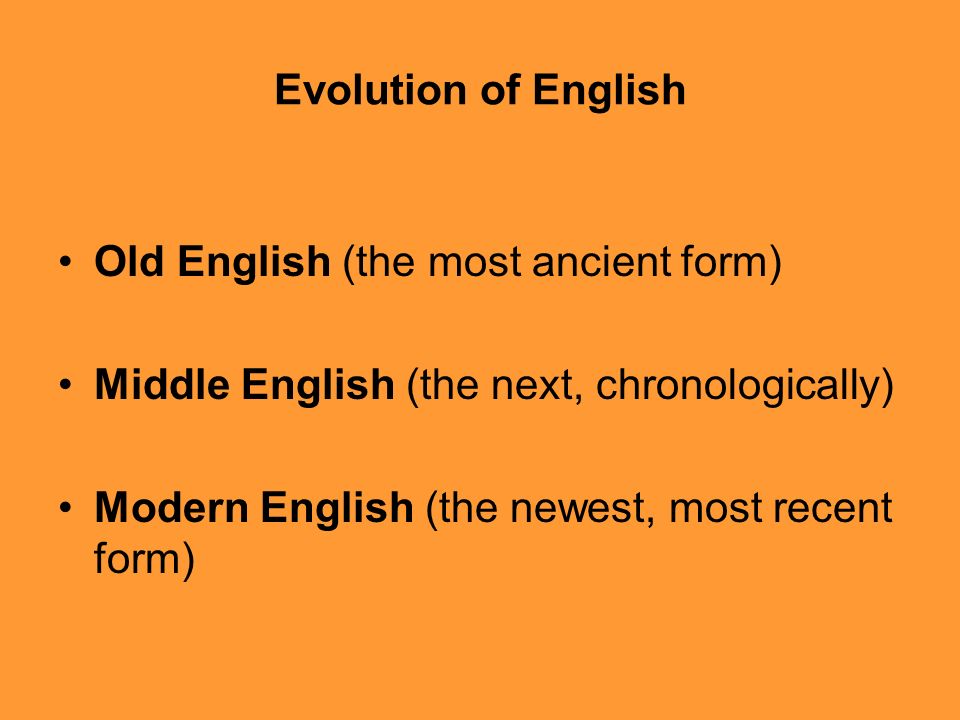 Evolution of English

• Old English (the most ancient form)

• Middle English (the next, chronologically)

• Modern English (the newest, most recent form)